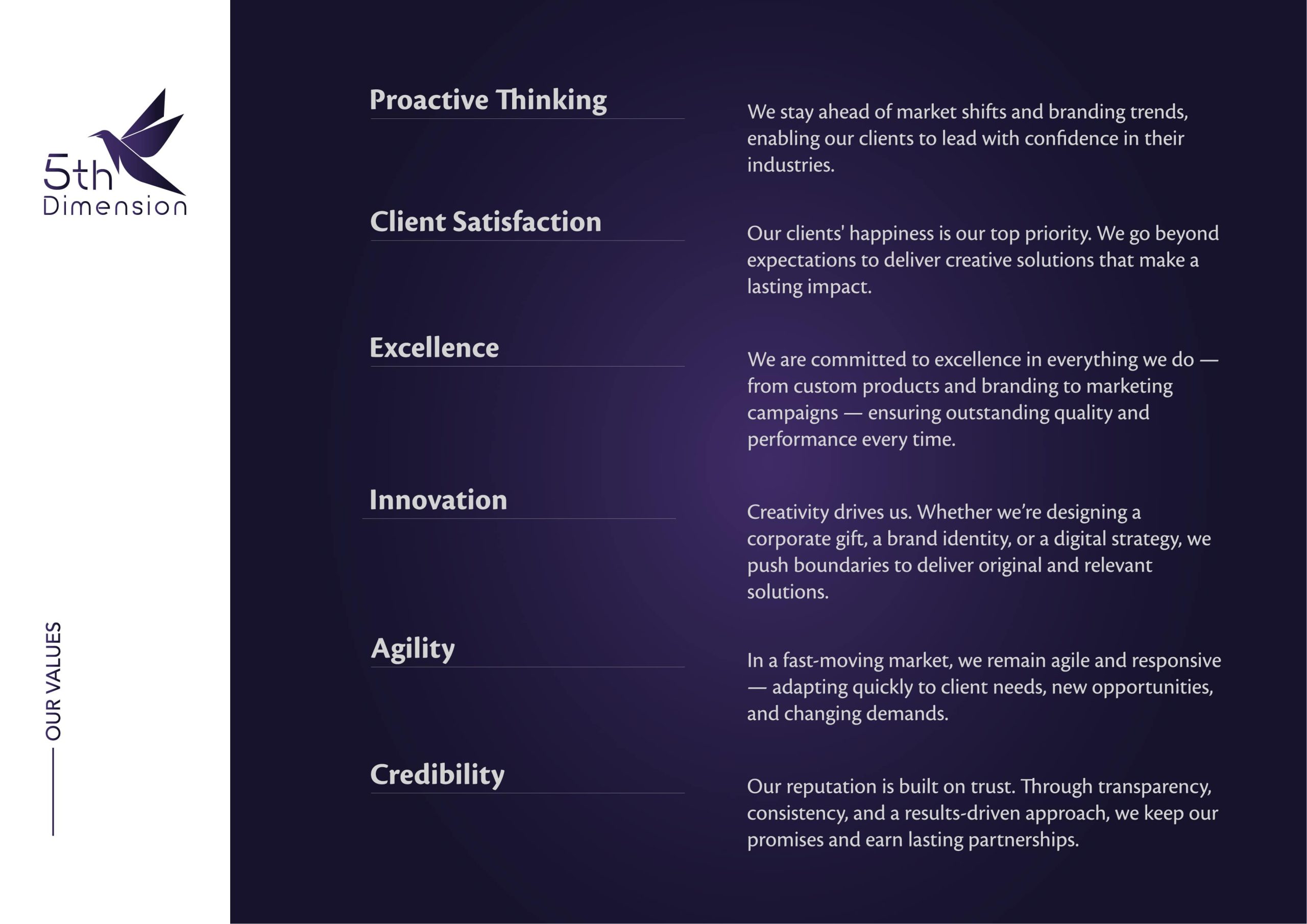 5th Dimension

OUR VALUES

Proactive Thinking

We stay ahead of market shifts and branding trends, enabling our clients to lead with confidence in their industries.

Client Satisfaction

Our clients' happiness is our top priority. We go beyond expectations to deliver creative solutions that make a lasting impact.

Excellence

We are committed to excellence in everything we do — from custom products and branding to marketing campaigns — ensuring outstanding quality and performance every time.

Innovation

Creativity drives us. Whether we're designing a corporate gift, a brand identity, or a digital strategy, we push boundaries to deliver original and relevant solutions.

Agility

In a fast-moving market, we remain agile and responsive — adapting quickly to client needs, new opportunities, and changing demands.

Credibility

Our reputation is built on trust. Through transparency, consistency, and a results-driven approach, we keep our promises and earn lasting partnerships.